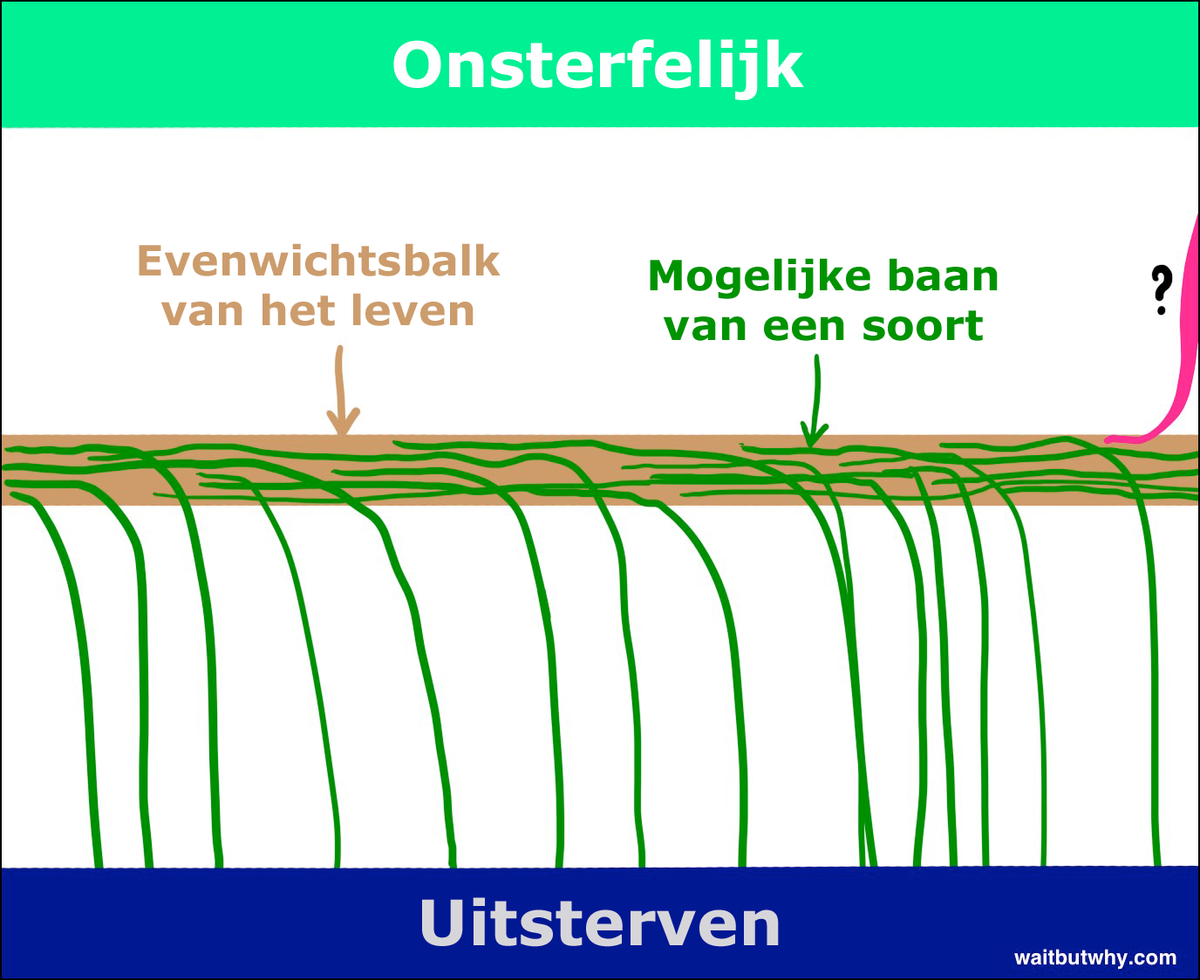 Onsterfelijk

Evenwichtsbalk van het leven

Mogelijke baan van een soort

?

Uitsterven

waitbutwhy.com